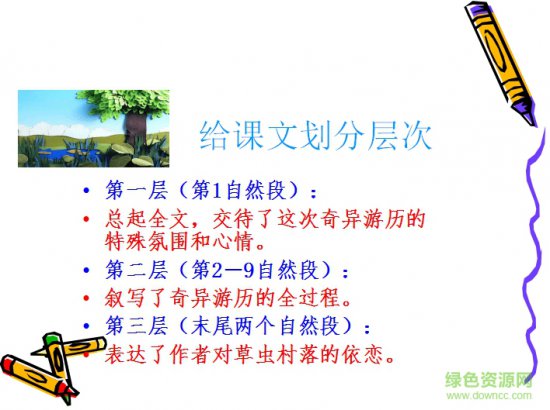 给课文划分层次

• 第一层（第1自然段）：
• 总起全文，交待了这次奇异游历的特殊氛围和心情。
• 第二层（第2—9自然段）：
• 叙写了奇异游历的全过程。
• 第三层（末尾两个自然段）：
• 表达了作者对草虫村落的依恋。

绿色资源网
www.downcc.com